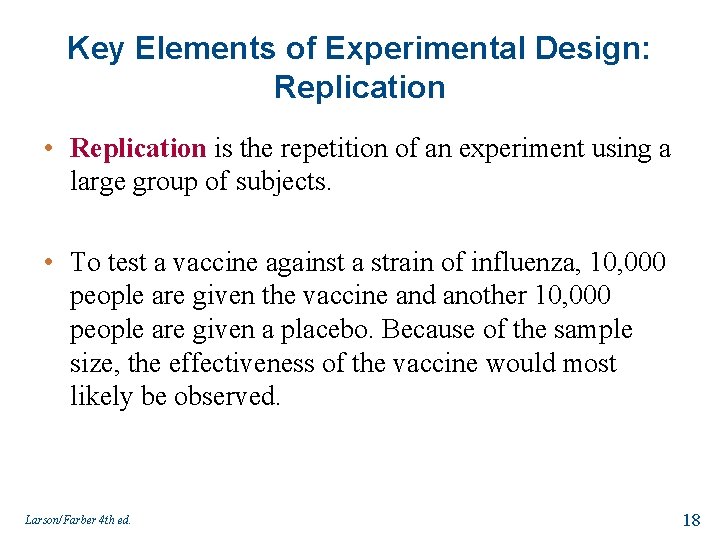 Key Elements of Experimental Design: Replication

• Replication is the repetition of an experiment using a large group of subjects.

• To test a vaccine against a strain of influenza, 10,000 people are given the vaccine and another 10,000 people are given a placebo. Because of the sample size, the effectiveness of the vaccine would most likely be observed.

Larson/Farber 4th ed.

18